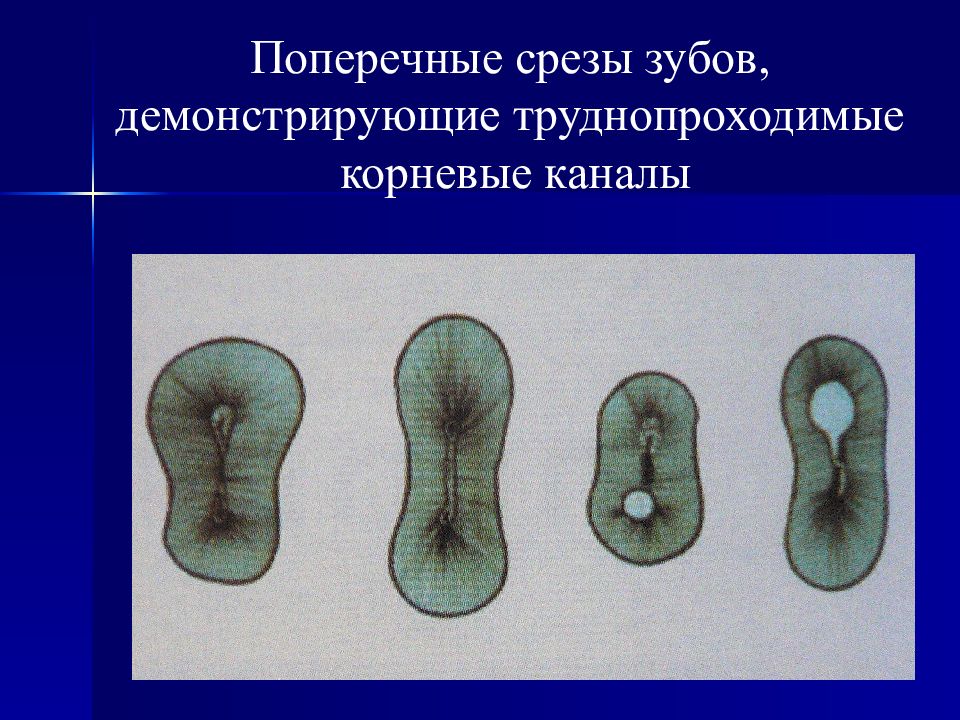 Поперечные срезы зубов, демонстрирующие труднопроходимые корневые каналы